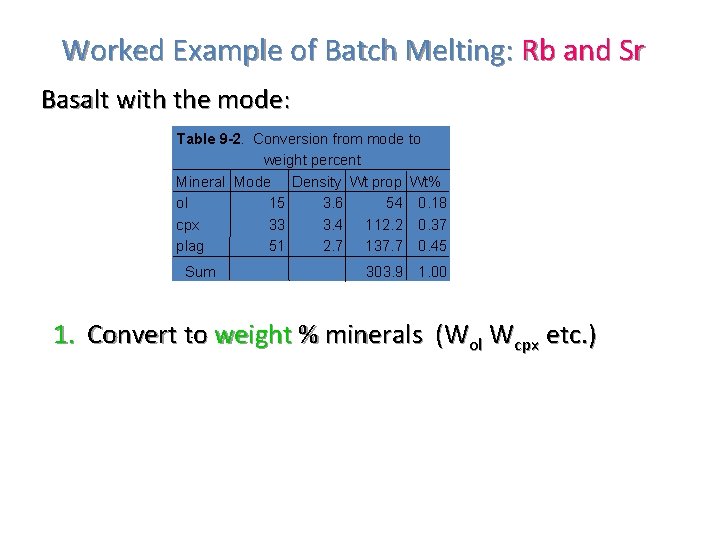 Worked Example of Batch Melting: Rb and Sr

Basalt with the mode:

Table 9-2. Conversion from mode to weight percent

| Mineral | Mode | Density | Wt prop | Wt% |
|---|---|---|---|---|
| ol | 15 | 3.6 | 54 | 0.18 |
| cpx | 33 | 3.4 | 112.2 | 0.37 |
| plag | 51 | 2.7 | 137.7 | 0.45 |
| Sum | | | 303.9 | 1.00 |

1. Convert to weight % minerals ($W_{ol}$ $W_{cpx}$ etc.)